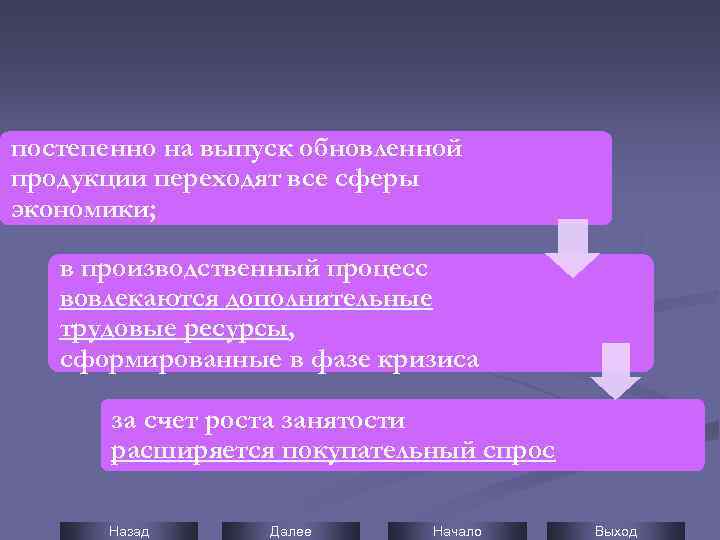 постепенно на выпуск обновленной продукции переходят все сферы экономики;

в производственный процесс вовлекаются дополнительные трудовые ресурсы, сформированные в фазе кризиса

за счет роста занятости расширяется покупательный спрос

Назад
Далее
Начало
Выход